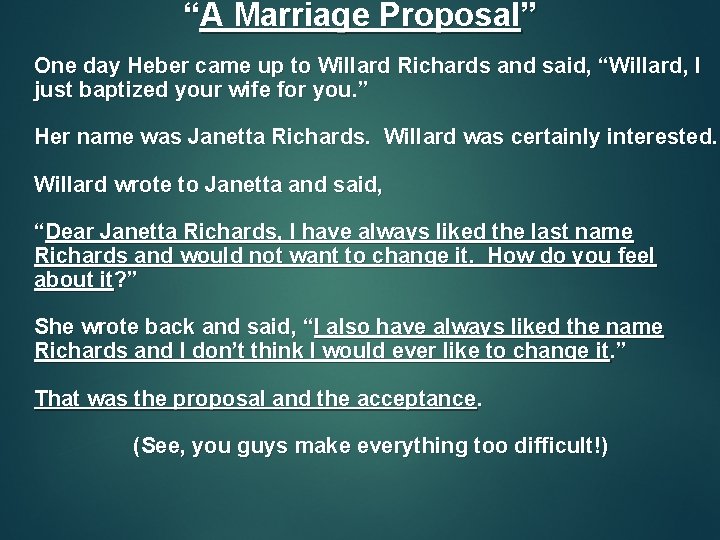 “A Marriage Proposal”

One day Heber came up to Willard Richards and said, “Willard, I just baptized your wife for you.”

Her name was Janetta Richards. Willard was certainly interested.

Willard wrote to Janetta and said,

“Dear Janetta Richards, I have always liked the last name Richards and would not want to change it. How do you feel about it?”

She wrote back and said, “I also have always liked the name Richards and I don’t think I would ever like to change it.”

That was the proposal and the acceptance.

(See, you guys make everything too difficult!)